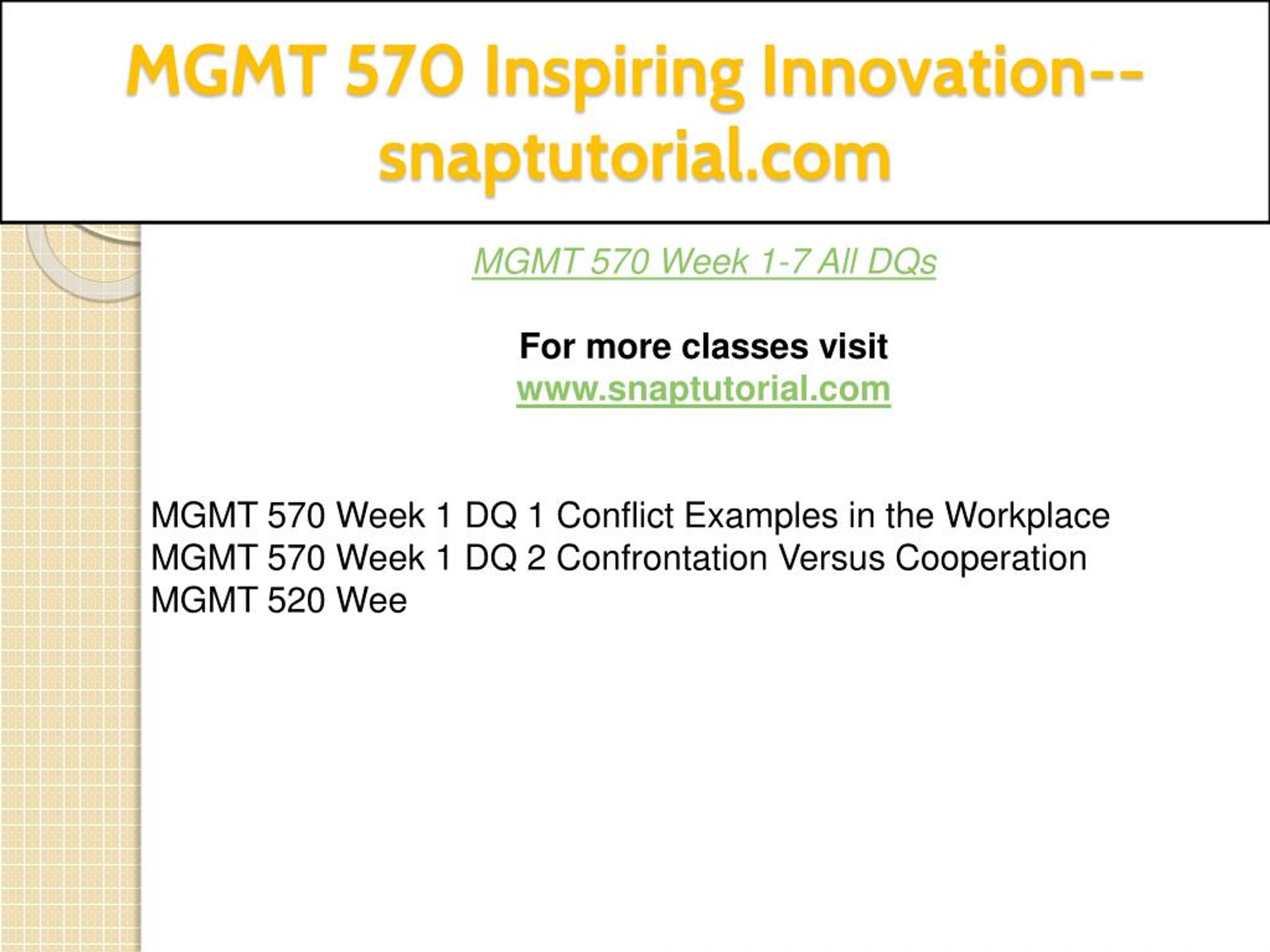 MGMT 570 Inspiring Innovation--snaptutorial.com

MGMT 570 Week 1-7 All DQs

For more classes visit
www.snaptutorial.com

MGMT 570 Week 1 DQ 1 Conflict Examples in the Workplace
MGMT 570 Week 1 DQ 2 Confrontation Versus Cooperation
MGMT 520 Wee